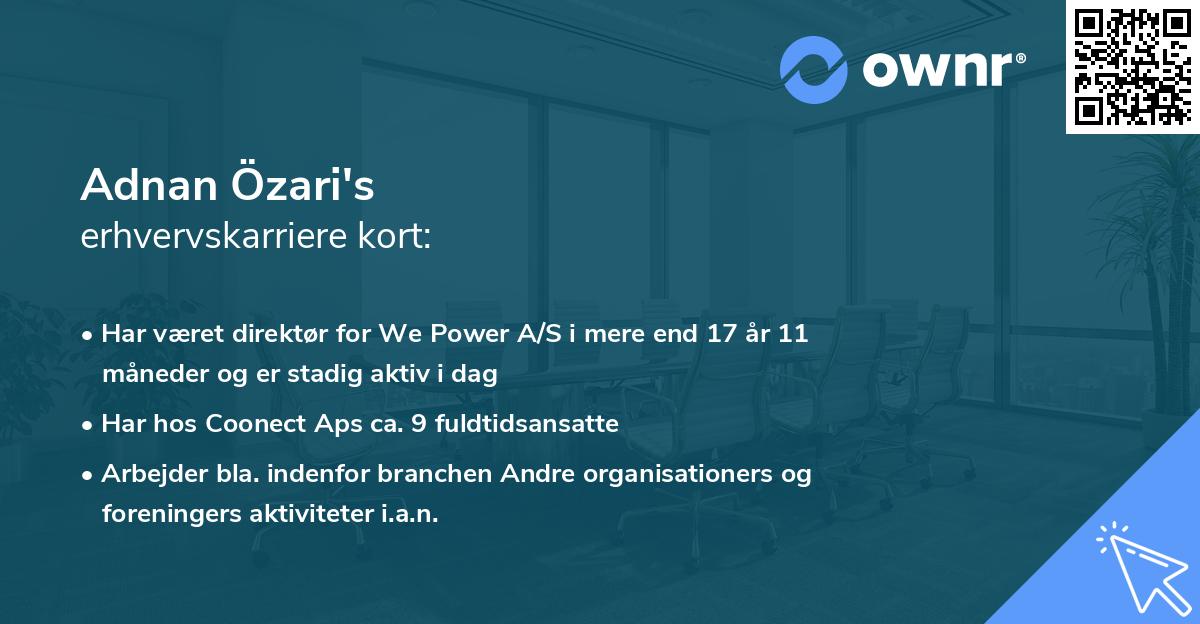 ownr®

Adnan Özari's
erhvervskarriere kort:

• Har været direktør for We Power A/S i mere end 17 år 11 måneder og er stadig aktiv i dag
• Har hos Coonect Aps ca. 9 fuldtidsansatte
• Arbejder bla. indenfor branchen Andre organisationers og foreningers aktiviteter i.a.n.